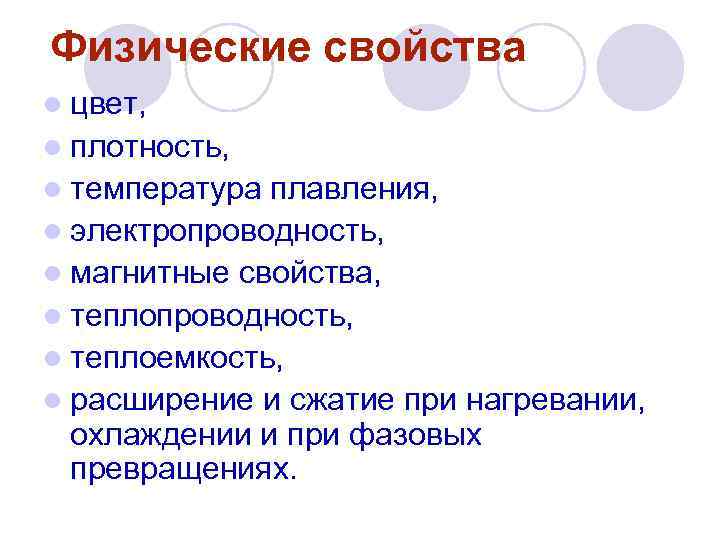 Физические свойства

- цвет,
- плотность,
- температура плавления,
- электропроводность,
- магнитные свойства,
- теплопроводность,
- теплоемкость,
- расширение и сжатие при нагревании, охлаждении и при фазовых превращениях.